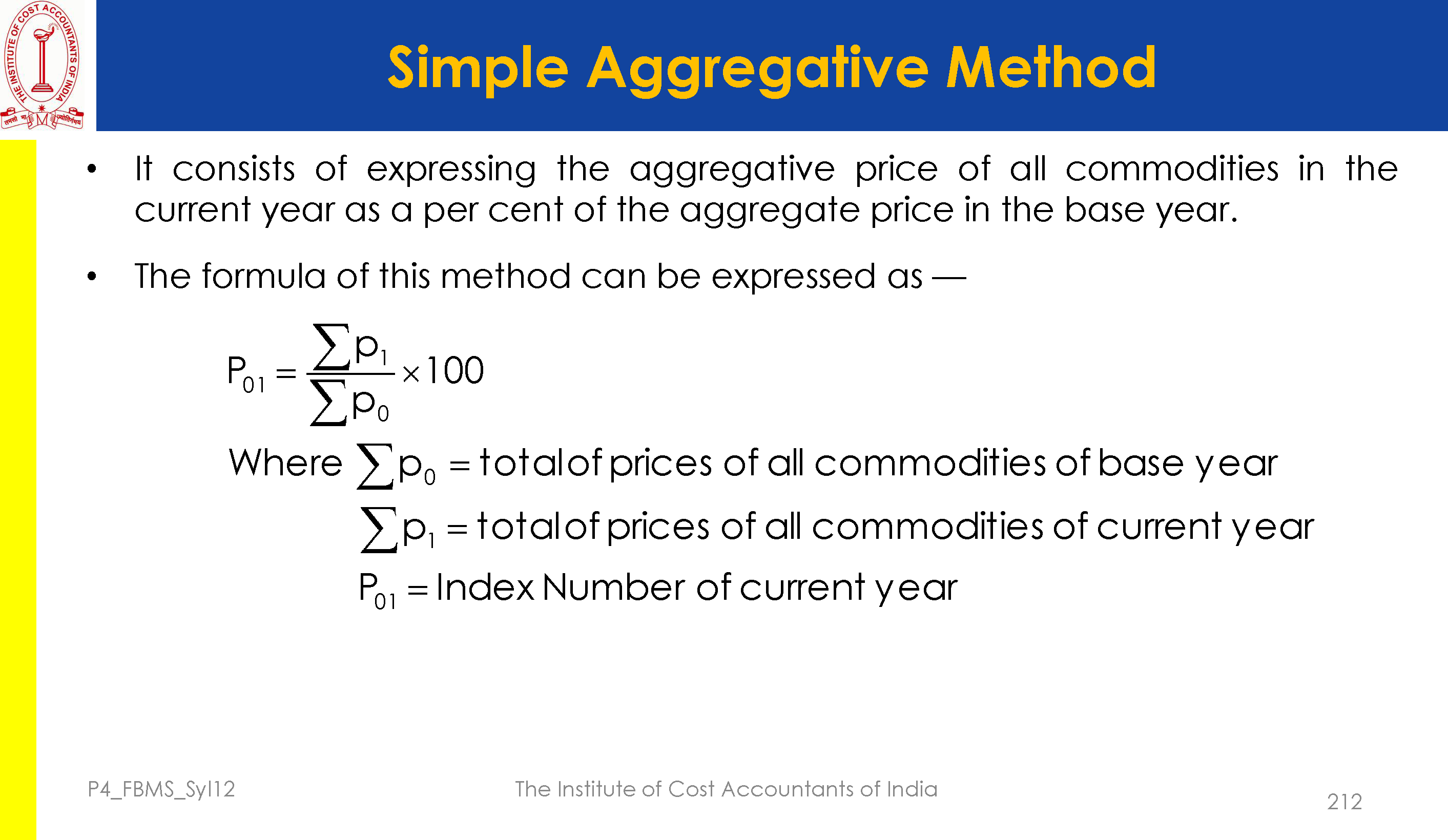 THE INSTITUTE OF COST ACCOUNTANTS OF INDIA

Simple Aggregative Method

• It consists of expressing the aggregative price of all commodities in the current year as a per cent of the aggregate price in the base year.

• The formula of this method can be expressed as —

$P_{01} = \frac{\sum p_1}{\sum p_0} \times 100$

Where $\sum p_0$ = total of prices of all commodities of base year

$\sum p_1$ = total of prices of all commodities of current year

$P_{01}$ = Index Number of current year

P4_FBMS_Syl12

The Institute of Cost Accountants of India

212